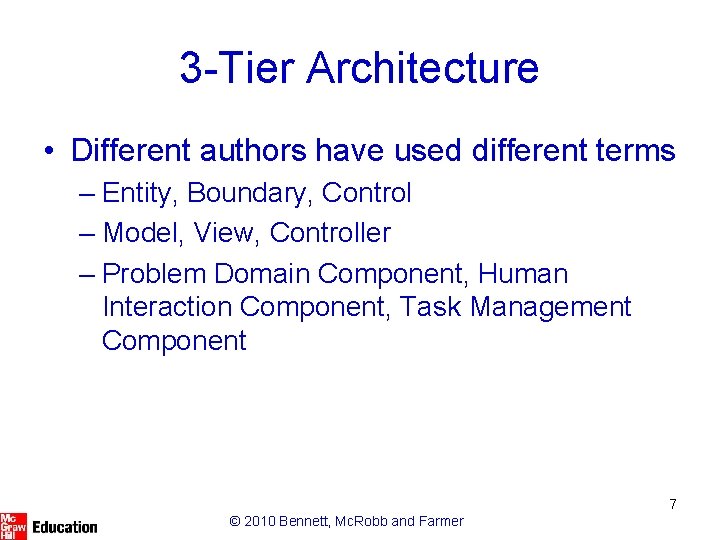 3-Tier Architecture

• Different authors have used different terms
– Entity, Boundary, Control
– Model, View, Controller
– Problem Domain Component, Human Interaction Component, Task Management Component

7

Mc Graw Hill Education

© 2010 Bennett, McRobb and Farmer